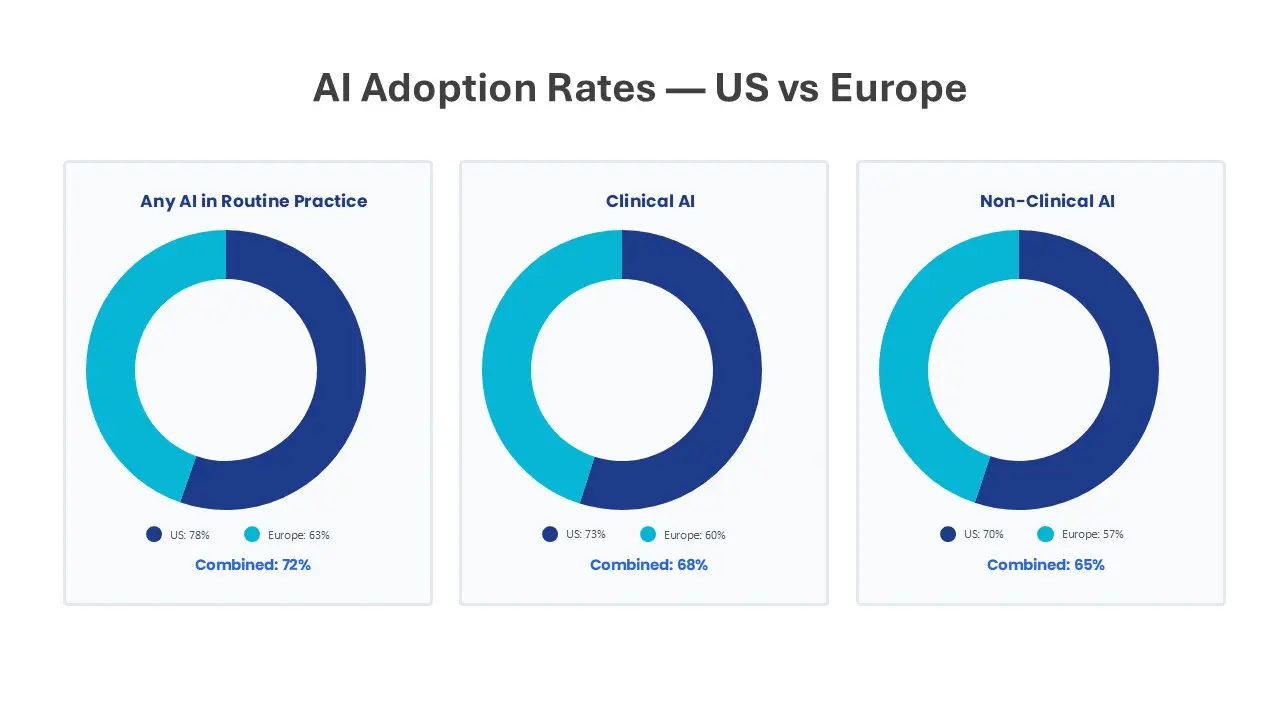 AI Adoption Rates — US vs Europe

Any AI in Routine Practice

US: 78% Europe: 63%

Combined: 72%

Clinical AI

US: 73% Europe: 60%

Combined: 68%

Non-Clinical AI

US: 70% Europe: 57%

Combined: 65%